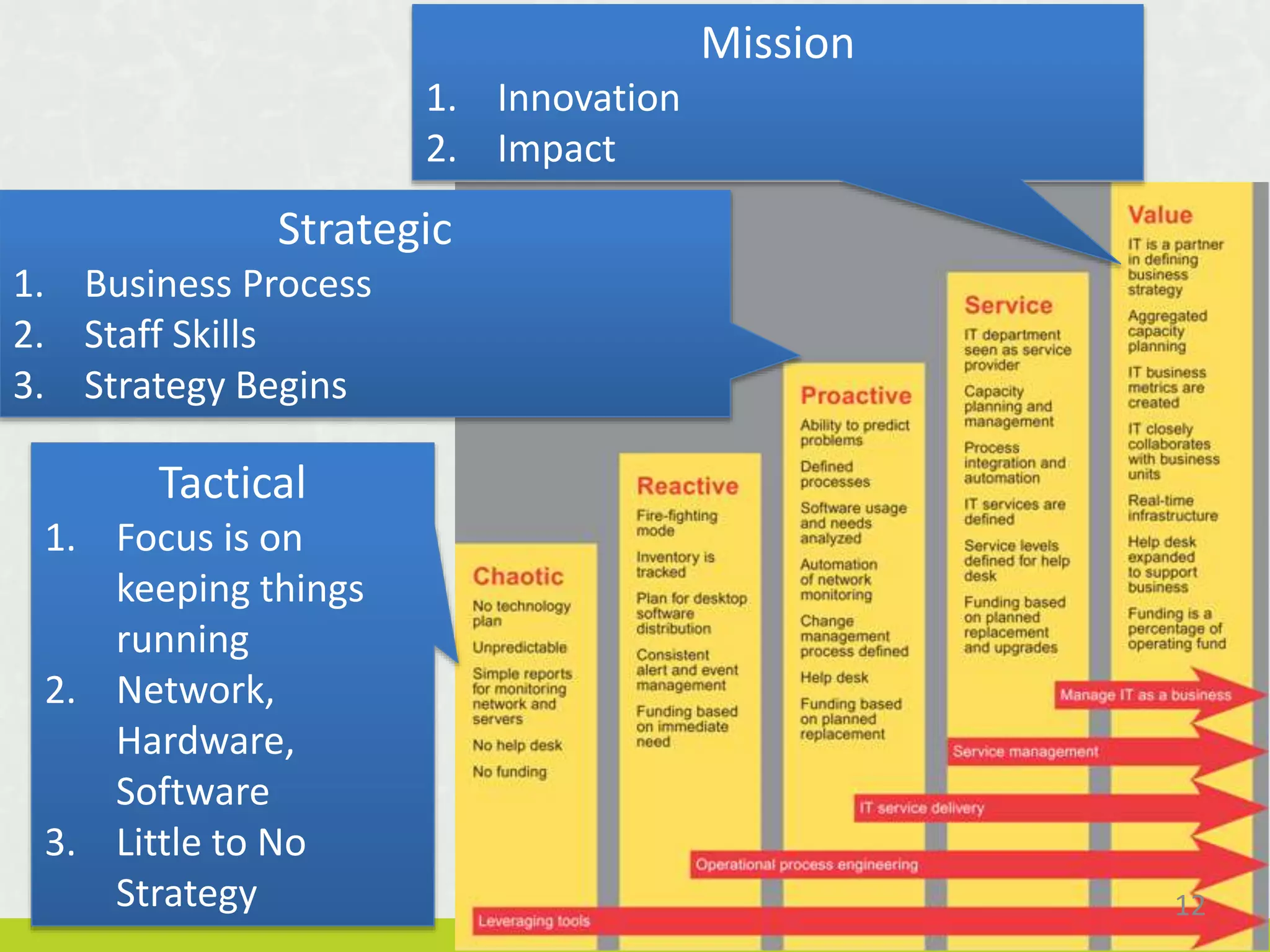 Mission

1. Innovation
2. Impact

Strategic

1. Business Process
2. Staff Skills
3. Strategy Begins

Tactical

1. Focus is on keeping things running
2. Network, Hardware, Software
3. Little to No Strategy

Chaotic

No technology plan

Unpredictable

Simple reports for monitoring network and servers

No help desk

No funding

Reactive

Fire-fighting mode

Inventory is tracked

Plan for desktop software distribution

Consistent alert and event management

Funding based on immediate need

Proactive

Ability to predict problems

Defined processes

Software usage and needs analyzed

Automation of network monitoring

Change management process defined

Help desk

Funding based on planned replacement

Service

IT department seen as service provider

Capacity planning and management

Process integration and automation

IT services are defined

Service levels defined for help desk

Funding based on planned replacement and upgrades

Value

IT is a partner in defining business strategy

Aggregated capacity planning

IT business metrics are created

IT closely collaborates with business units

Real-time infrastructure

Help desk expanded to support business

Funding is a percentage of operating fund

Manage IT as a business

Service management

IT service delivery

Operational process engineering

Leveraging tools

12